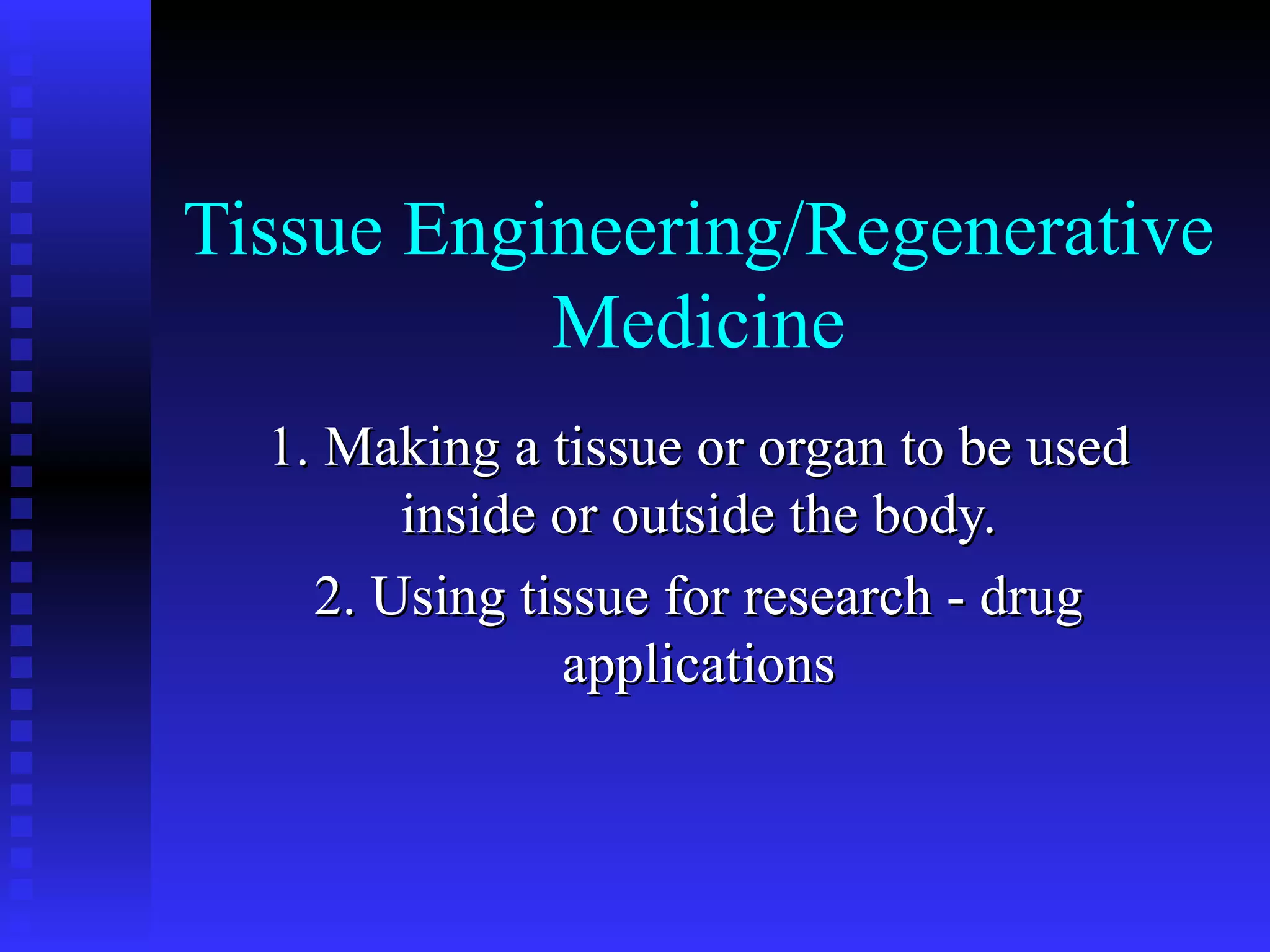 Tissue Engineering/Regenerative Medicine

1. Making a tissue or organ to be used inside or outside the body.

2. Using tissue for research - drug applications